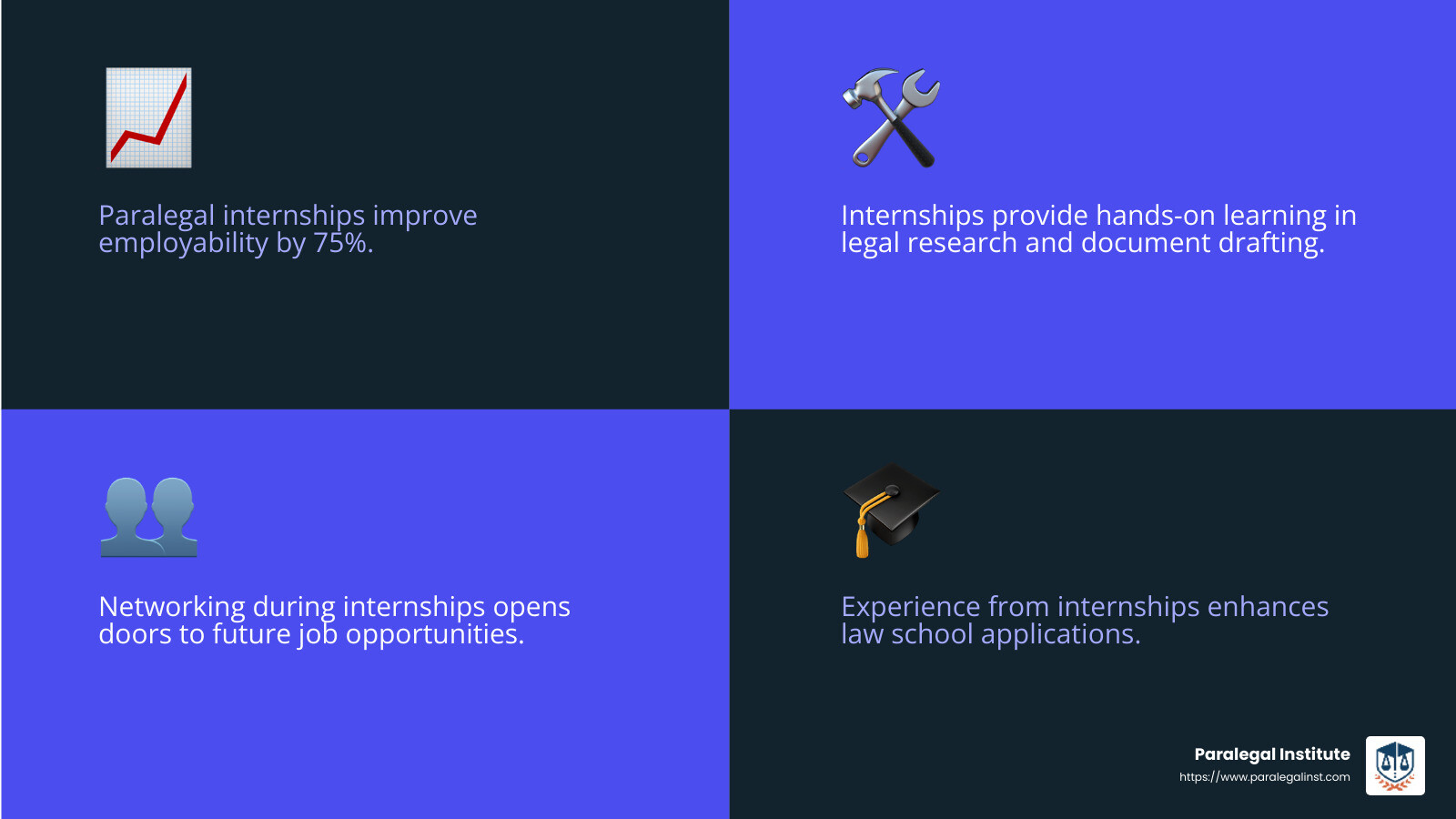 Paralegal internships improve employability by 75%.

Internships provide hands-on learning in legal research and document drafting.

Networking during internships opens doors to future job opportunities.

Experience from internships enhances law school applications.

Paralegal Institute
https://www.paralegalinst.com